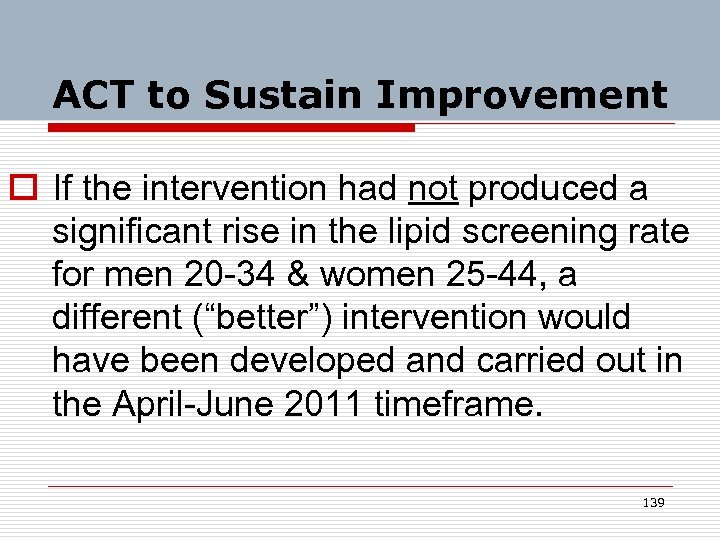 ACT to Sustain Improvement

If the intervention had not produced a significant rise in the lipid screening rate for men 20-34 & women 25-44, a different (“better”) intervention would have been developed and carried out in the April-June 2011 timeframe.

139